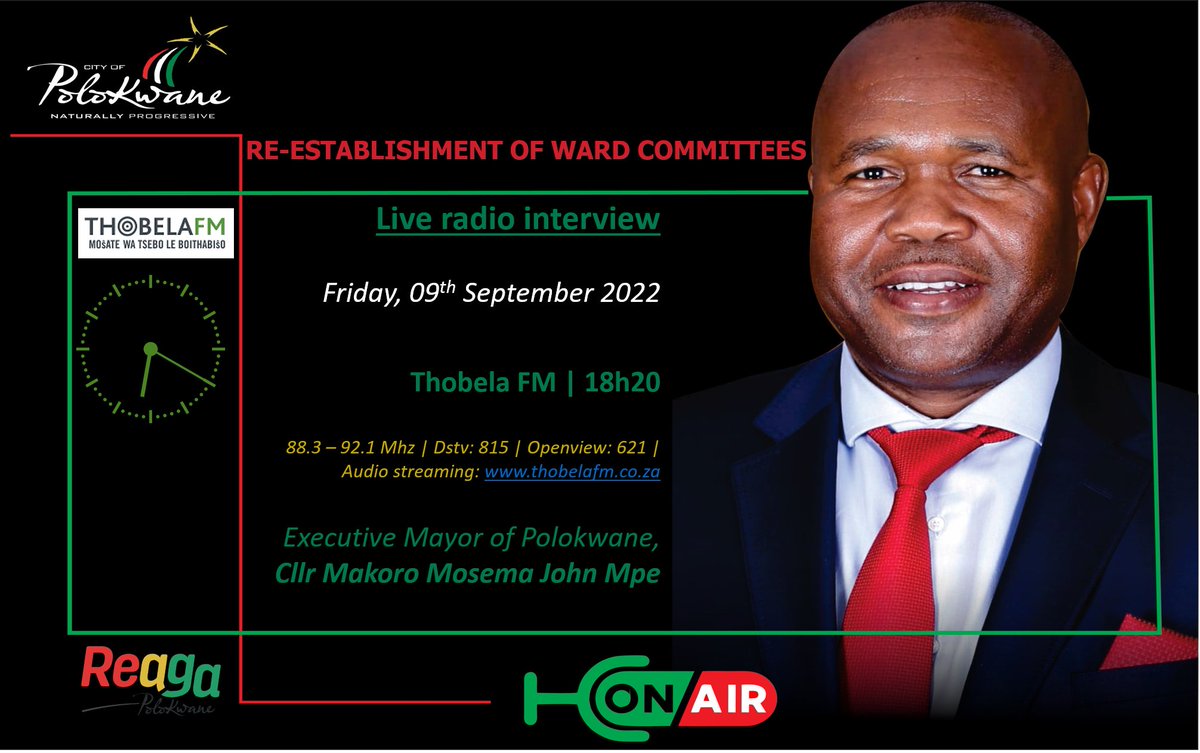 CITY OF
Polokwane
NATURALLY PROGRESSIVE

RE-ESTABLISHMENT OF WARD COMMITTEES

THOBELAFM
MOSATE WA TSEBO LE BOITHABIŠO

Live radio interview

Friday, 09$^{th}$ September 2022

Thobela FM | 18h20

88.3 – 92.1 Mhz | Dstv: 815 | Openview: 621 |
Audio streaming: www.thobelafm.co.za

Executive Mayor of Polokwane,
Cllr Makoro Mosema John Mpe

Reaga
Polokwane

ON AIR